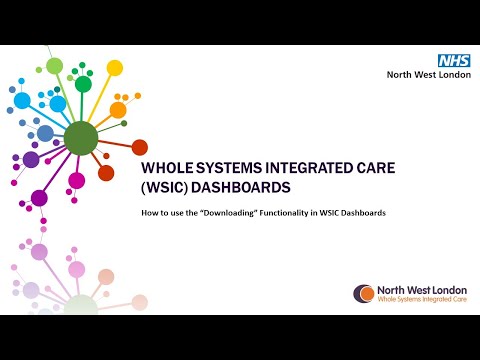 NHS
North West London

WHOLE SYSTEMS INTEGRATED CARE (WSIC) DASHBOARDS

How to use the "Downloading" Functionality in WSIC Dashboards

North West London
Whole Systems Integrated Care